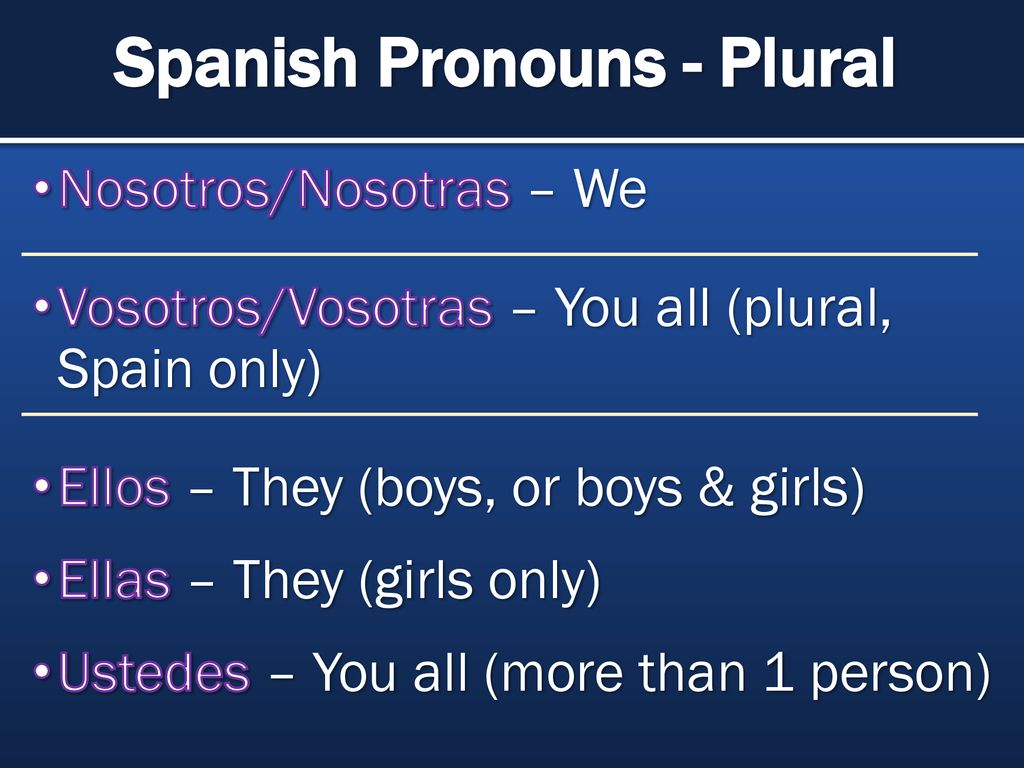 Spanish Pronouns - Plural

• Nosotros/Nosotras – We

• Vosotros/Vosotras – You all (plural, Spain only)

• Ellos – They (boys, or boys & girls)

• Ellas – They (girls only)

• Ustedes – You all (more than 1 person)